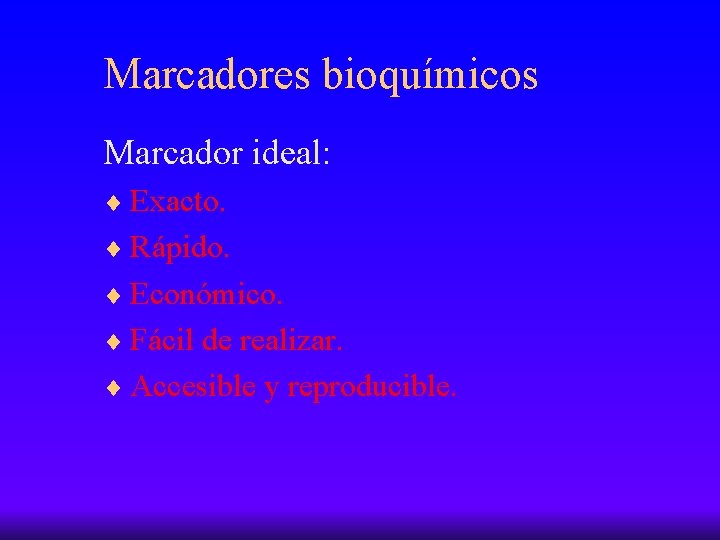 Marcadores bioquímicos

Marcador ideal:

♦ Exacto.
♦ Rápido.
♦ Económico.
♦ Fácil de realizar.
♦ Accesible y reproducible.